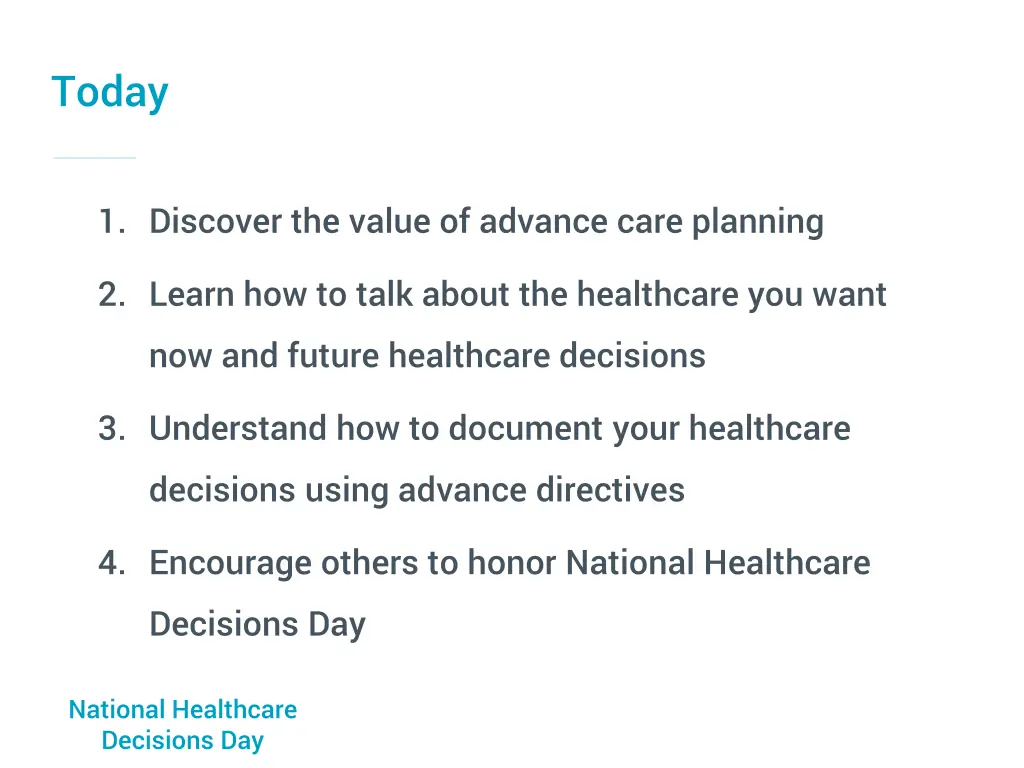 Today

1. Discover the value of advance care planning
2. Learn how to talk about the healthcare you want now and future healthcare decisions
3. Understand how to document your healthcare decisions using advance directives
4. Encourage others to honor National Healthcare Decisions Day

National Healthcare Decisions Day